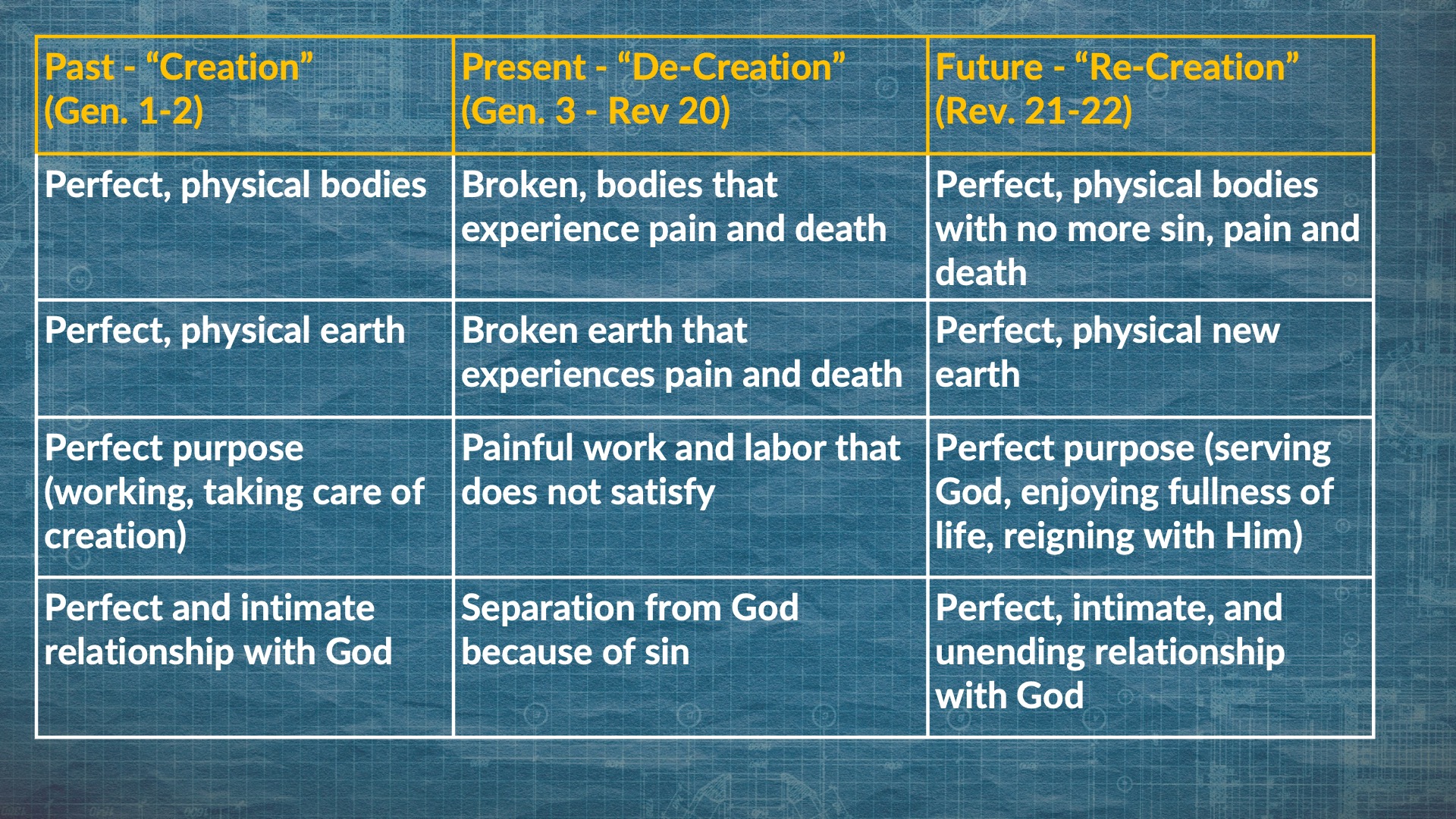 | Past - “Creation” (Gen. 1-2) | Present - “De-Creation” (Gen. 3 - Rev 20) | Future - “Re-Creation” (Rev. 21-22) |
|---|---|---|
| Perfect, physical bodies | Broken, bodies that experience pain and death | Perfect, physical bodies with no more sin, pain and death |
| Perfect, physical earth | Broken earth that experiences pain and death | Perfect, physical new earth |
| Perfect purpose (working, taking care of creation) | Painful work and labor that does not satisfy | Perfect purpose (serving God, enjoying fullness of life, reigning with Him) |
| Perfect and intimate relationship with God | Separation from God because of sin | Perfect, intimate, and unending relationship with God |